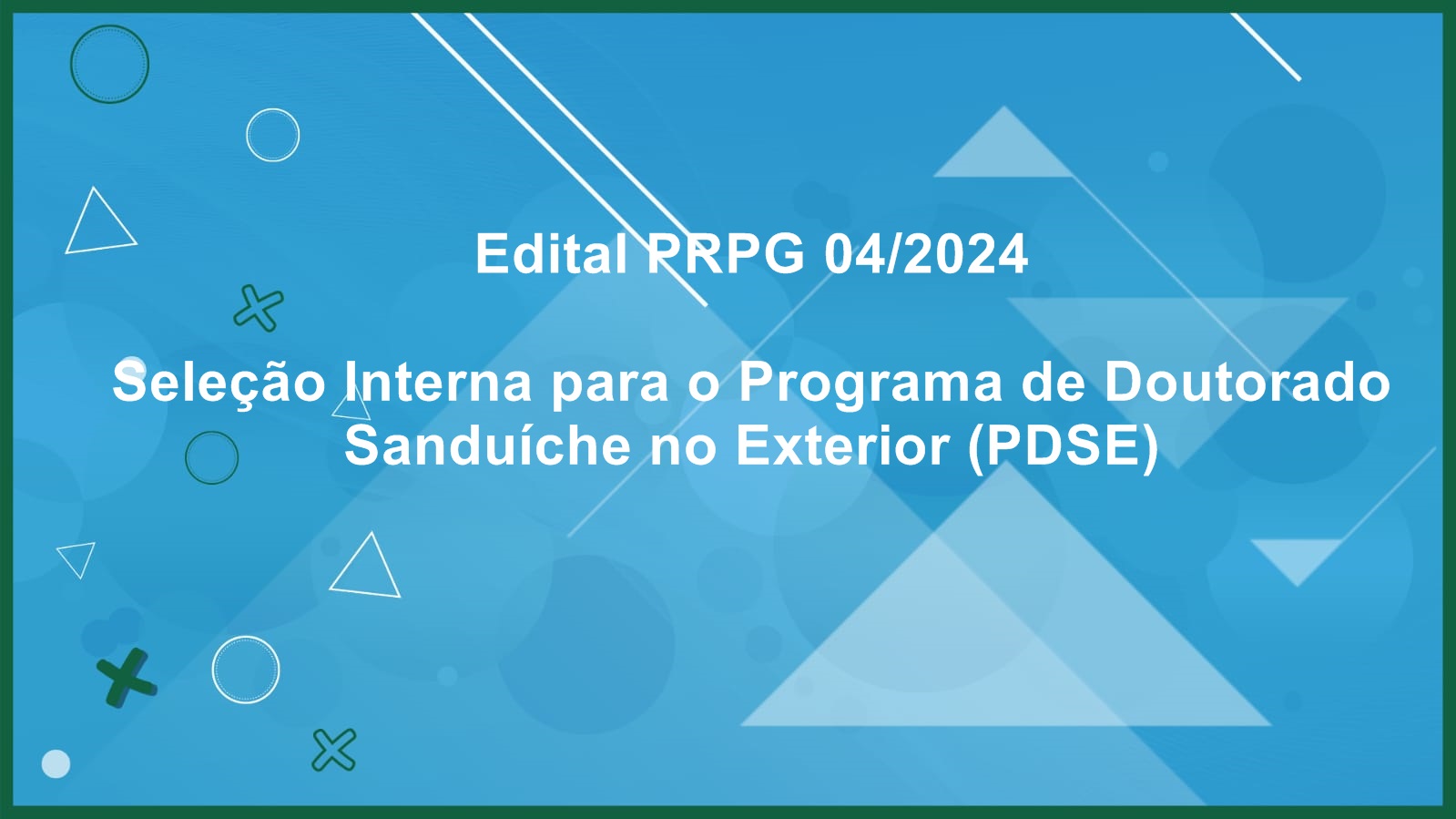 Edital PRPG 04/2024

Seleção Interna para o Programa de Doutorado Sanduíche no Exterior (PDSE)